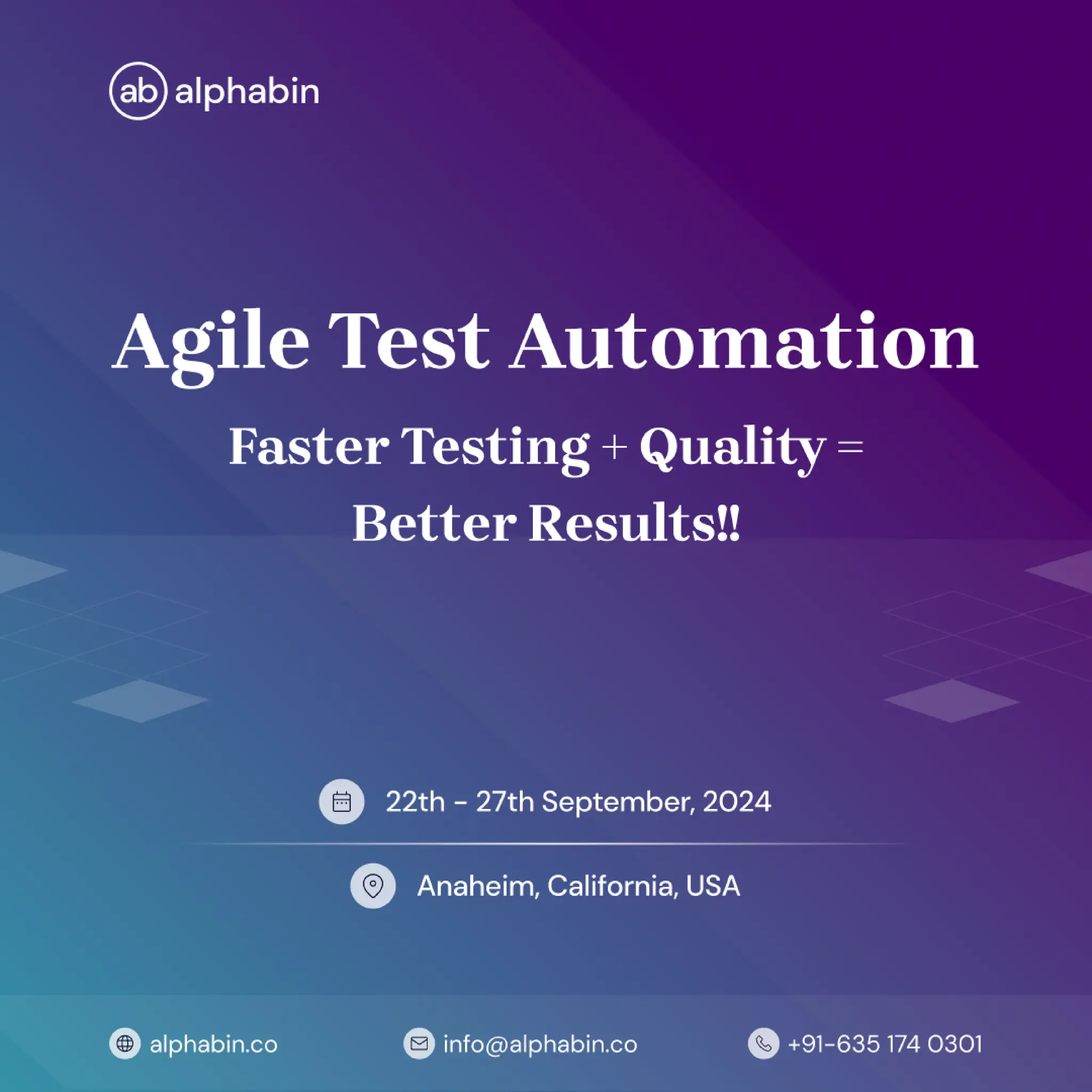 ab alphabin

Agile Test Automation

Faster Testing + Quality = Better Results!!

22th - 27th September, 2024

Anaheim, California, USA

alphabin.co

info@alphabin.co

+91-635 174 0301